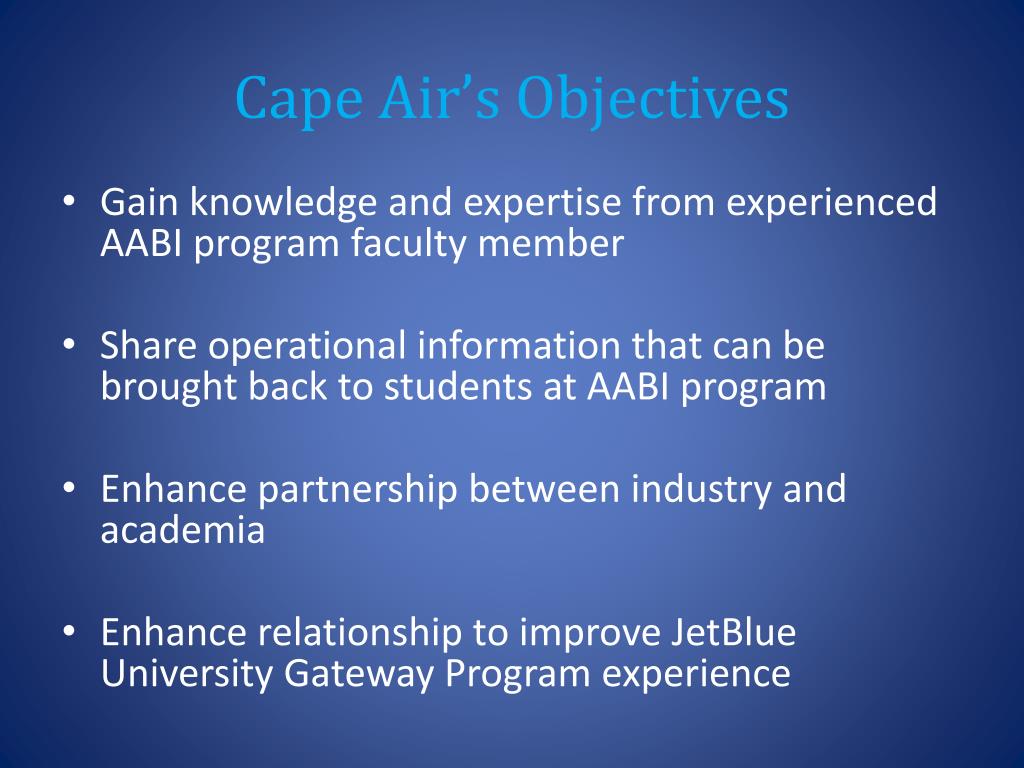 Cape Air’s Objectives

• Gain knowledge and expertise from experienced AABI program faculty member

• Share operational information that can be brought back to students at AABI program

• Enhance partnership between industry and academia

• Enhance relationship to improve JetBlue University Gateway Program experience